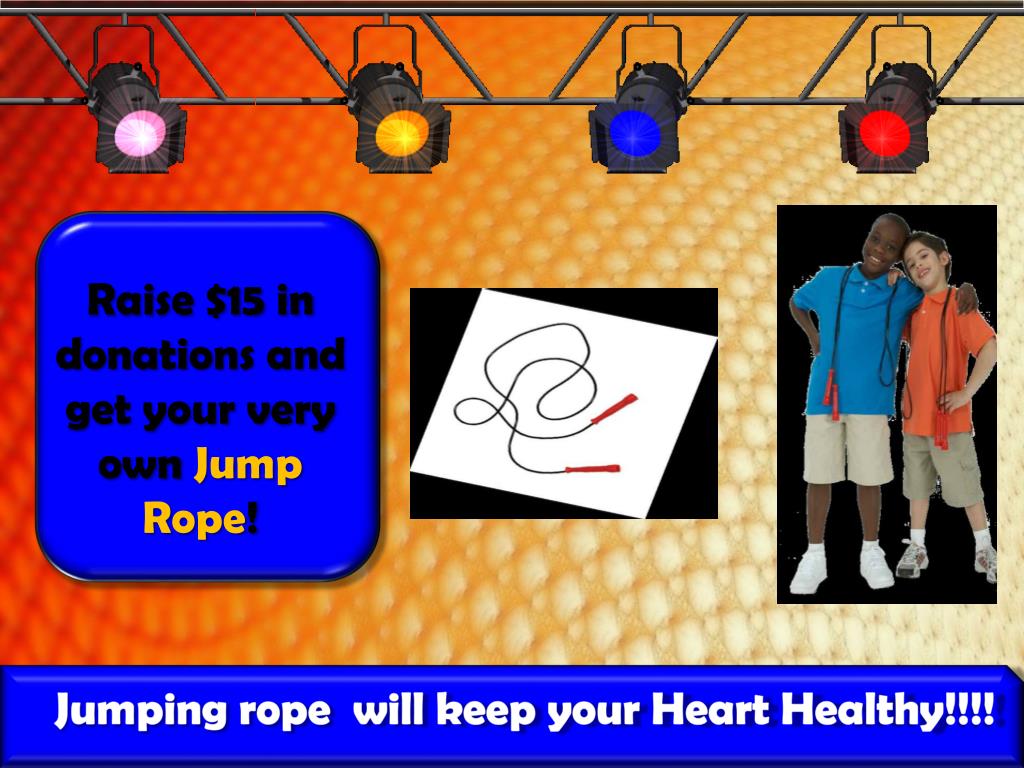 Raise $15 in donations and get your very own Jump Rope!

Jumping rope will keep your Heart Healthy!!!!